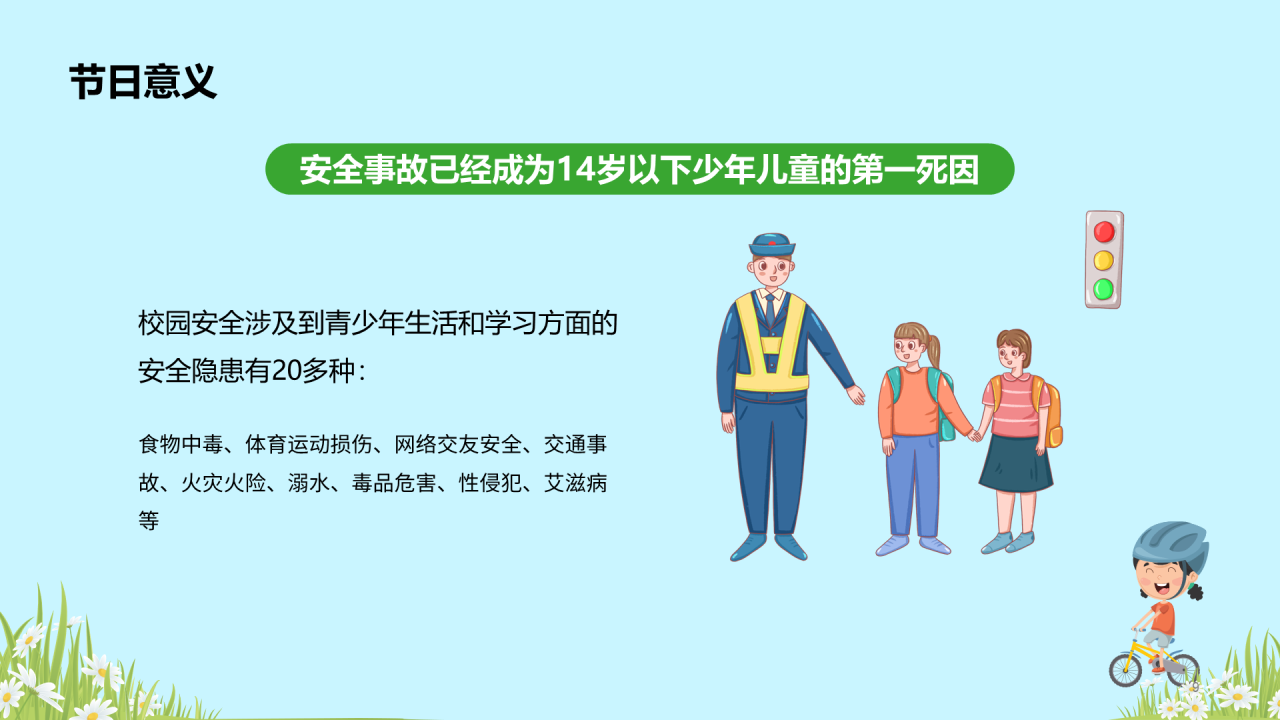 节日意义

安全事故已经成为14岁以下少年儿童的第一死因

校园安全涉及到青少年生活和学习方面的安全隐患有20多种：

食物中毒、体育运动损伤、网络交友安全、交通事故、火灾火险、溺水、毒品危害、性侵犯、艾滋病等